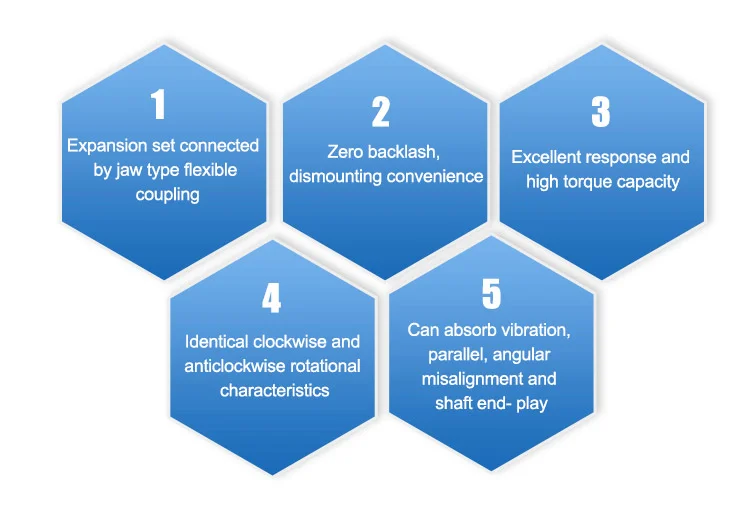 1

Expansion set connected by jaw type flexible coupling

2

Zero backlash, dismounting convenience

3

Excellent response and high torque capacity

4

Identical clockwise and anticlockwise rotational characteristics

5

Can absorb vibration, parallel, angular misalignment and shaft end- play